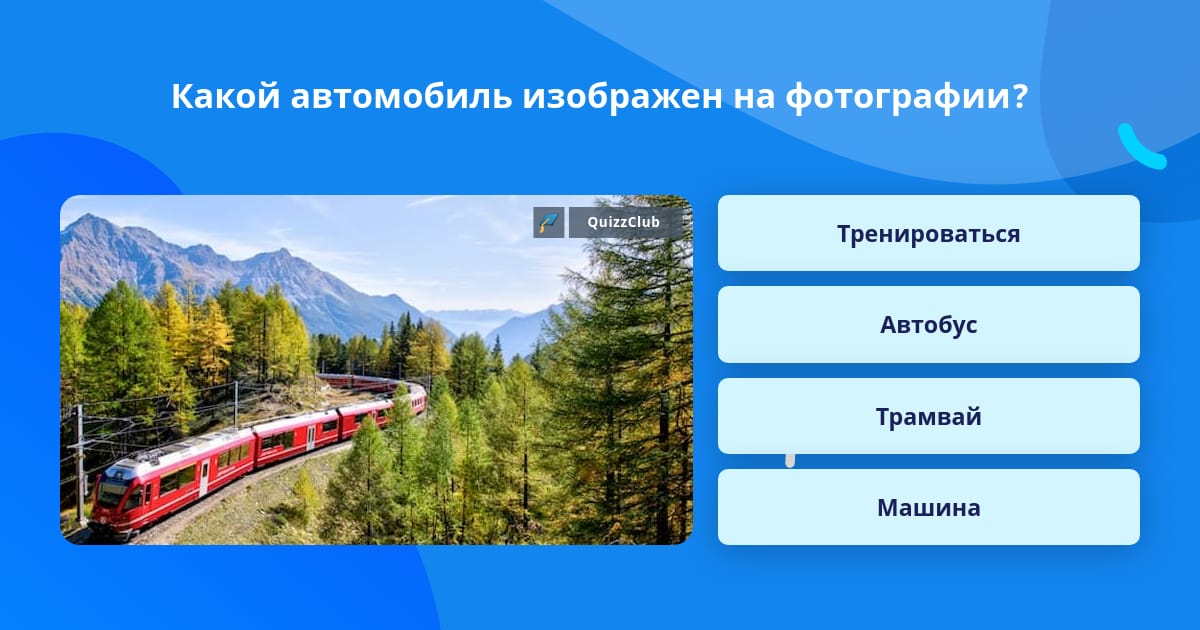 Какой автомобиль изображен на фотографии?

QuizzClub

Тренироваться

Автобус

Трамвай

Машина